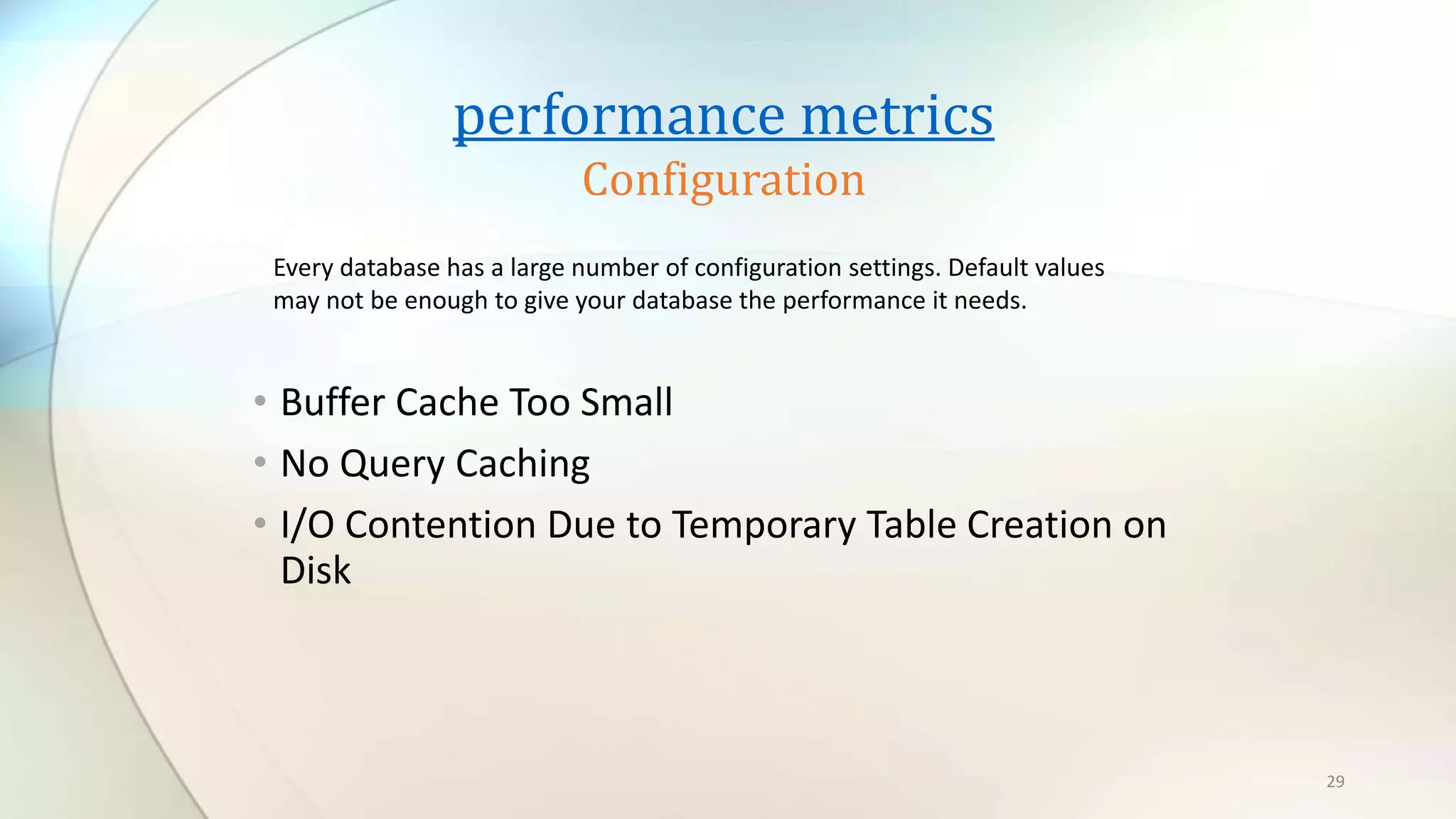 performance metrics
Configuration

Every database has a large number of configuration settings. Default values may not be enough to give your database the performance it needs.

• Buffer Cache Too Small
• No Query Caching
• I/O Contention Due to Temporary Table Creation on Disk

29